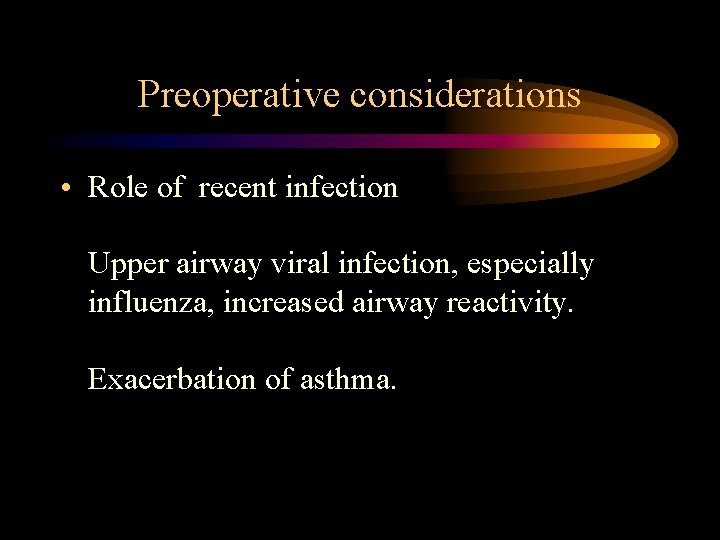 Preoperative considerations

• Role of recent infection

Upper airway viral infection, especially influenza, increased airway reactivity.

Exacerbation of asthma.